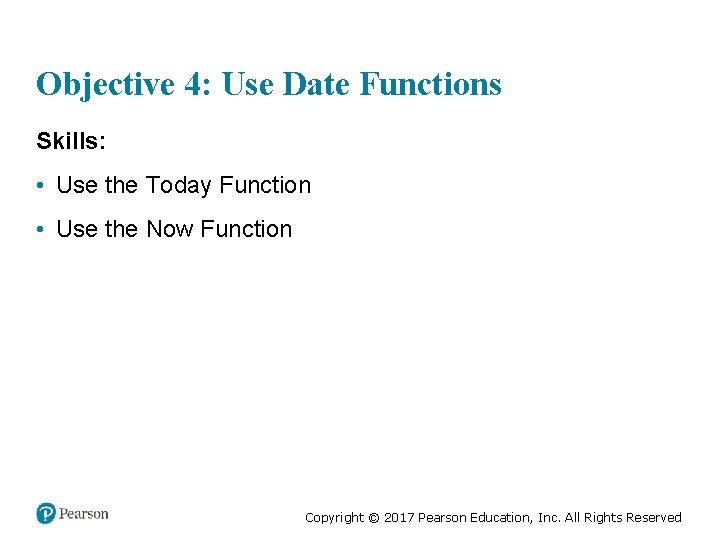 Objective 4: Use Date Functions

Skills:

• Use the Today Function

• Use the Now Function

Pearson

Copyright © 2017 Pearson Education, Inc. All Rights Reserved